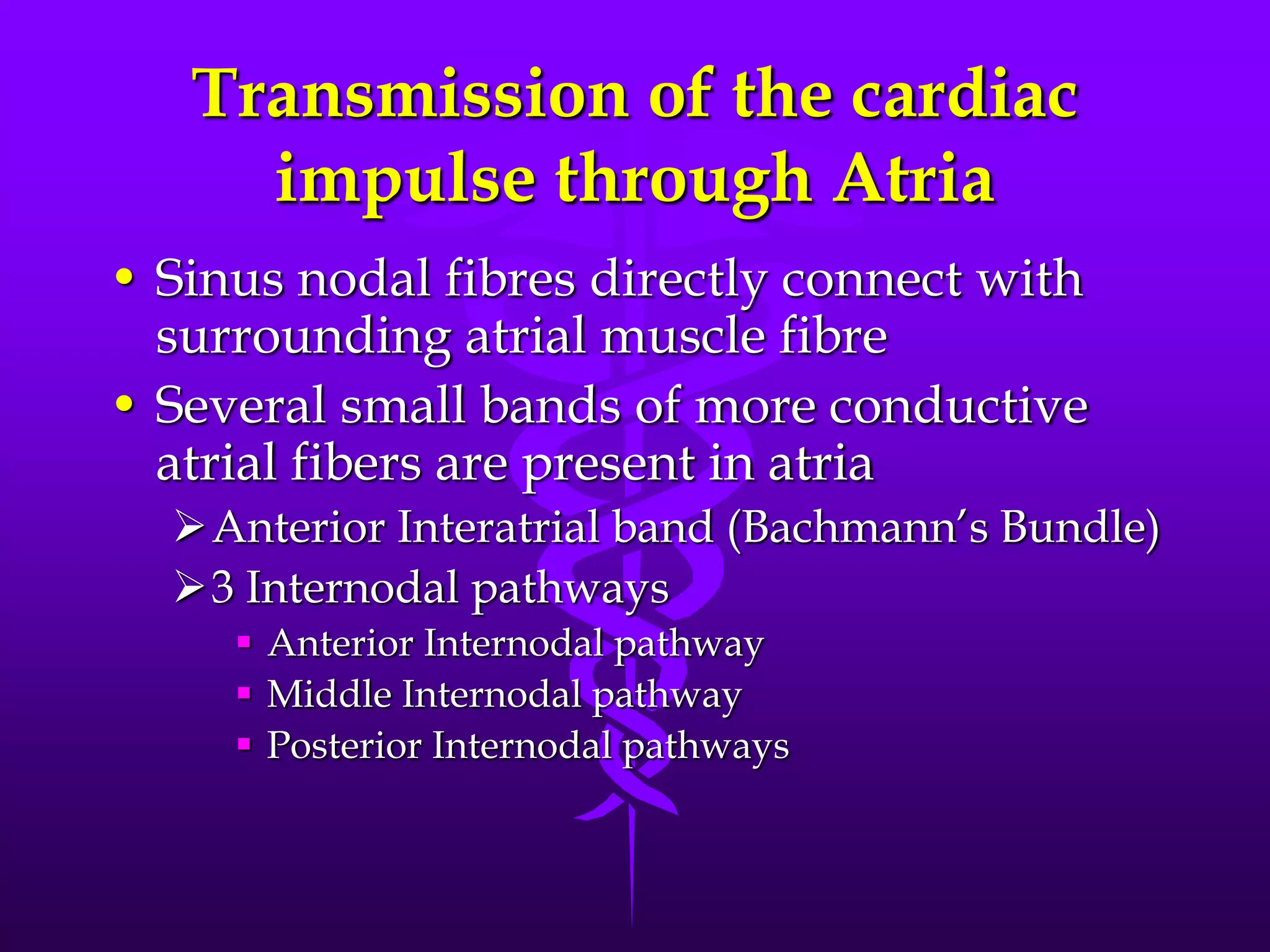 Transmission of the cardiac impulse through Atria

• Sinus nodal fibres directly connect with surrounding atrial muscle fibre
• Several small bands of more conductive atrial fibers are present in atria
  ➢ Anterior Interatrial band (Bachmann's Bundle)
  ➢ 3 Internodal pathways
    ▪ Anterior Internodal pathway
    ▪ Middle Internodal pathway
    ▪ Posterior Internodal pathways